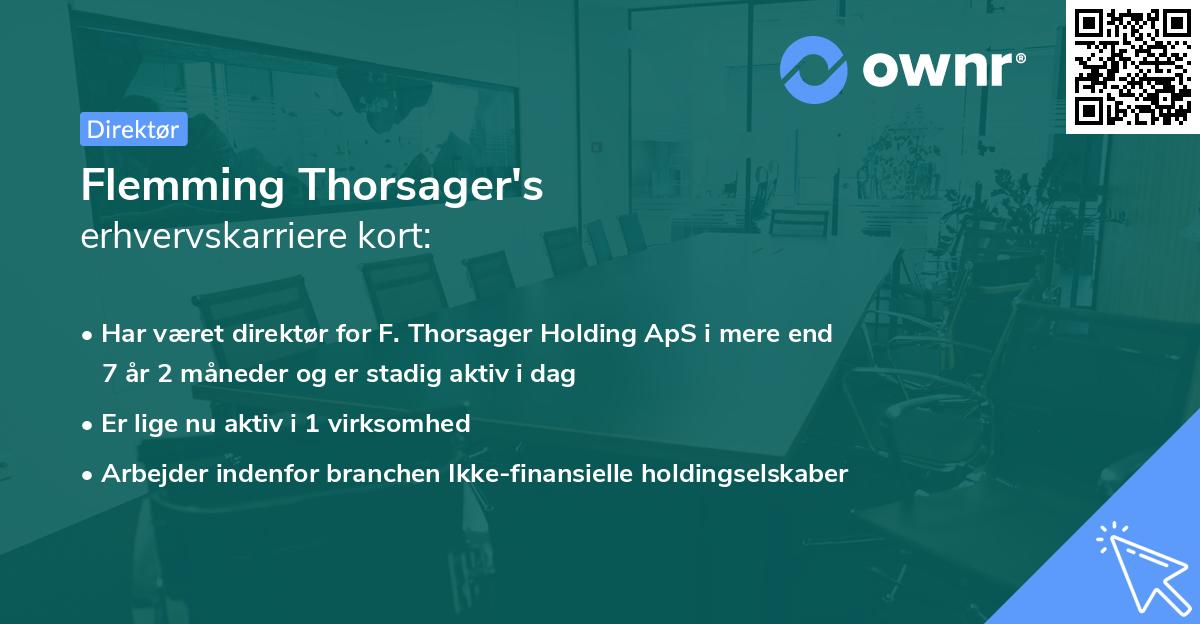 ownr®

Direktør

Flemming Thorsager's
erhvervskarriere kort:

• Har været direktør for F. Thorsager Holding ApS i mere end 7 år 2 måneder og er stadig aktiv i dag
• Er lige nu aktiv i 1 virksomhed
• Arbejder indenfor branchen Ikke-finansielle holdingselskaber